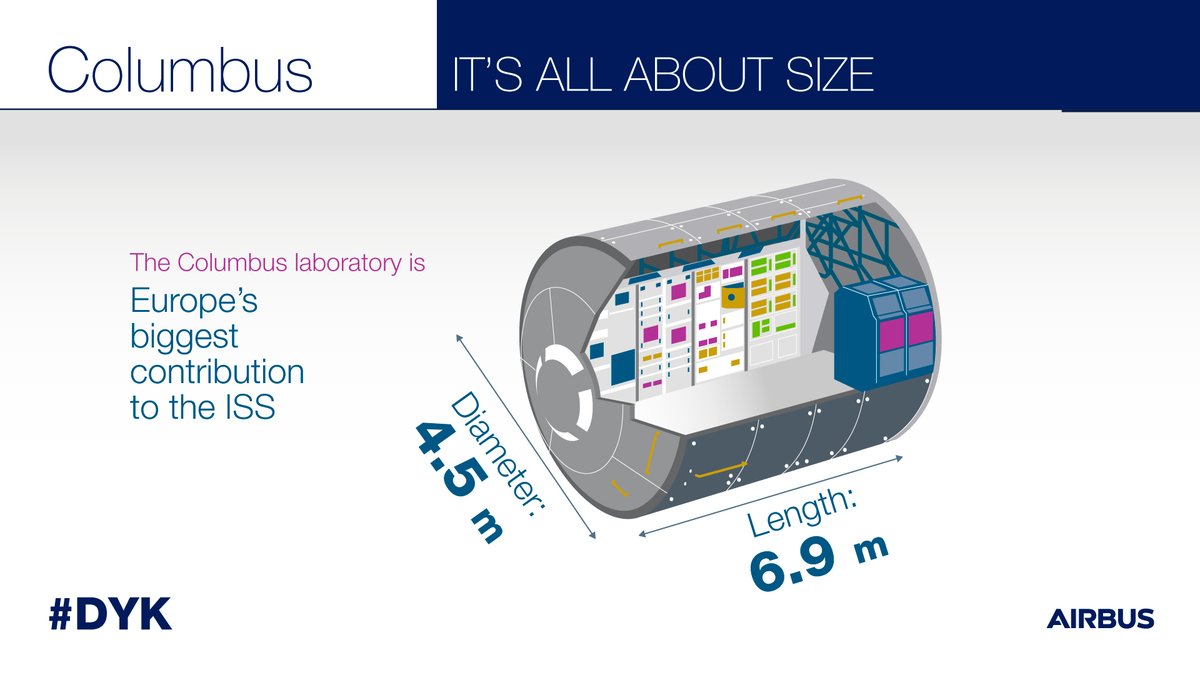 Columbus

IT'S ALL ABOUT SIZE

The Columbus laboratory is

Europe's biggest contribution to the ISS

Diameter: 4.5 m

Length: 6.9 m

#DYK

AIRBUS